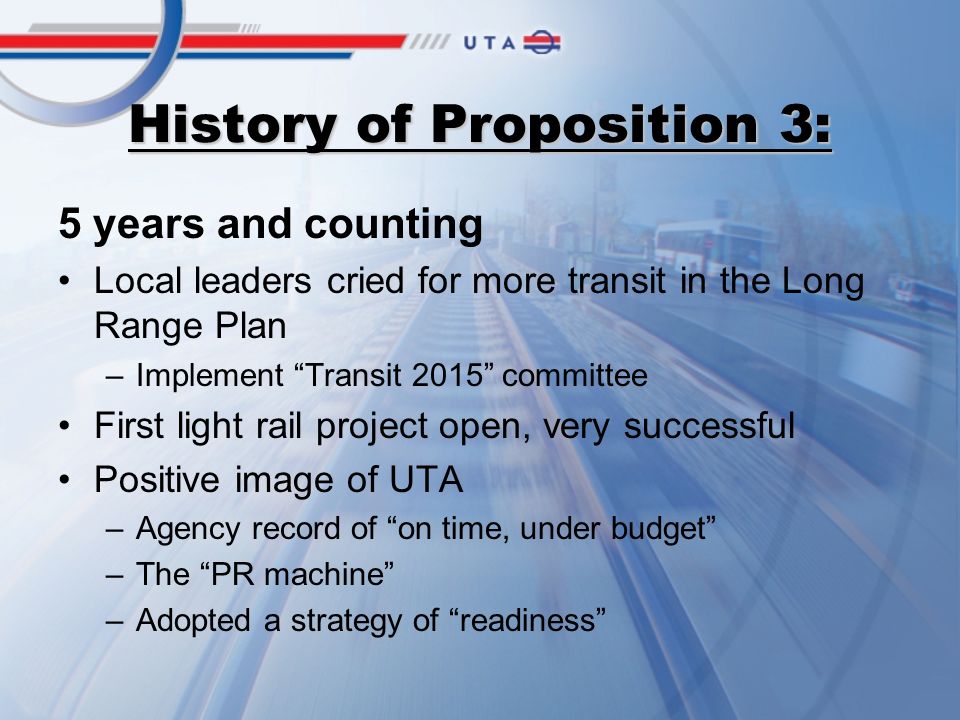 UTA

History of Proposition 3:

5 years and counting

• Local leaders cried for more transit in the Long Range Plan
  – Implement “Transit 2015” committee
• First light rail project open, very successful
• Positive image of UTA
  – Agency record of “on time, under budget”
  – The “PR machine”
  – Adopted a strategy of “readiness”